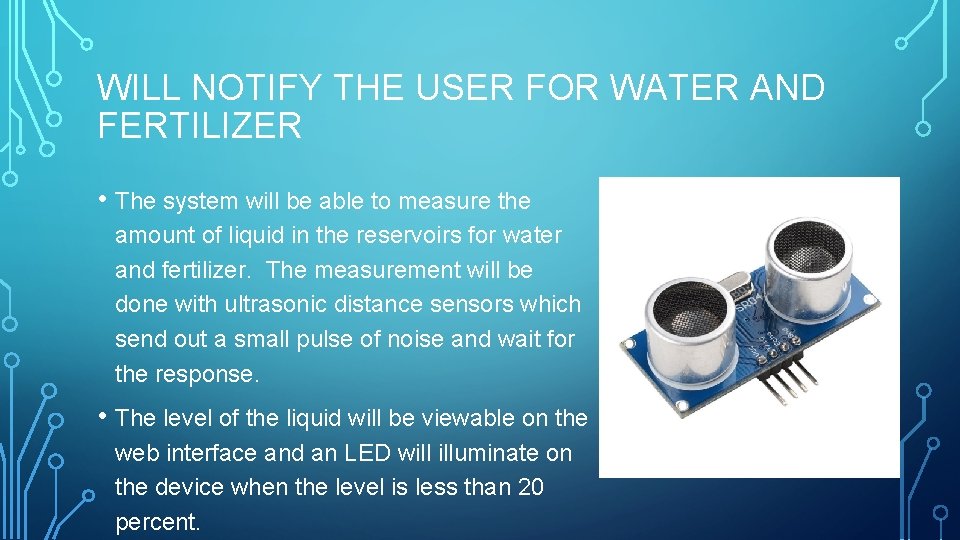 WILL NOTIFY THE USER FOR WATER AND FERTILIZER

• The system will be able to measure the amount of liquid in the reservoirs for water and fertilizer. The measurement will be done with ultrasonic distance sensors which send out a small pulse of noise and wait for the response.

• The level of the liquid will be viewable on the web interface and an LED will illuminate on the device when the level is less than 20 percent.